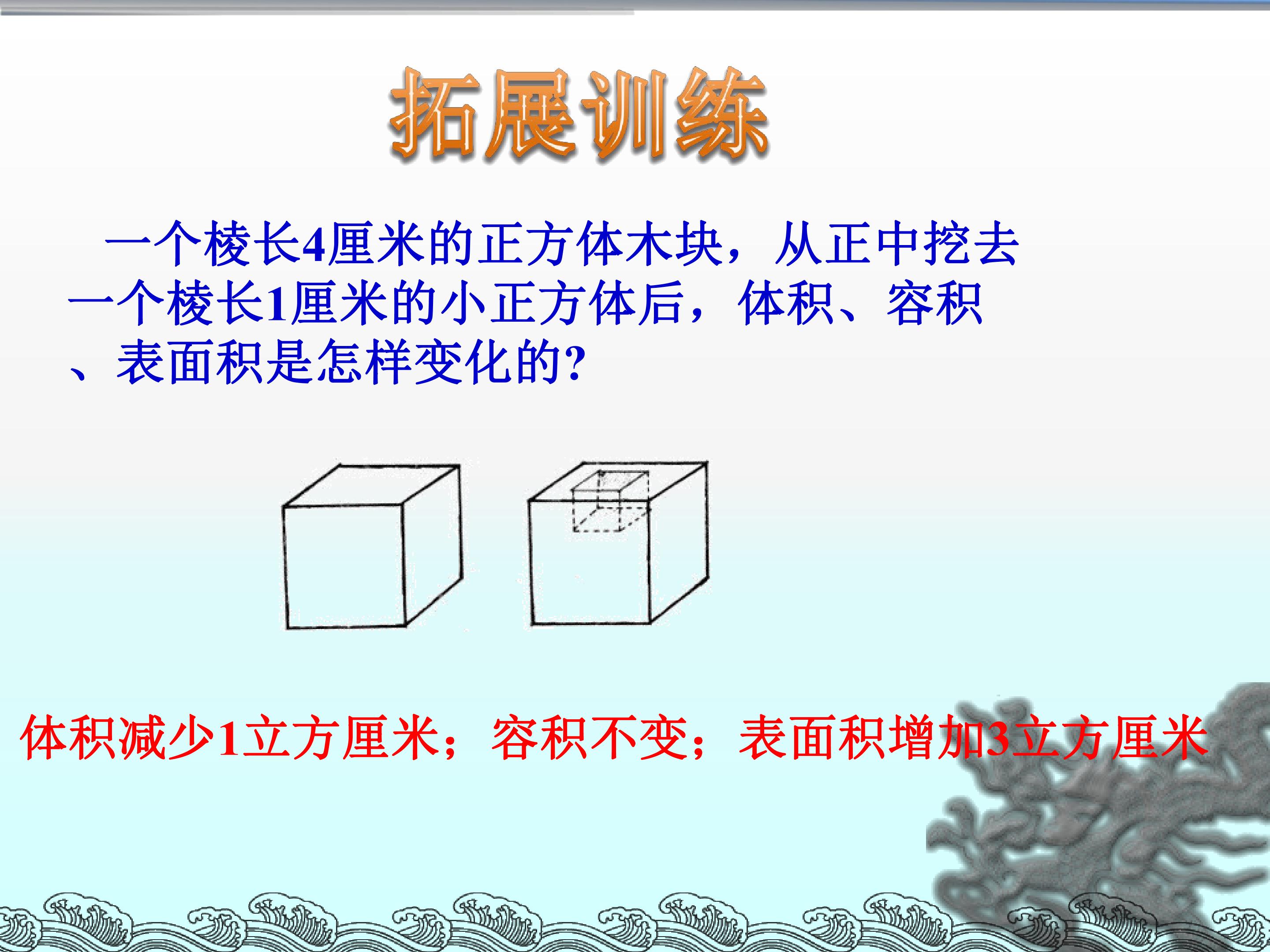 拓展训练

一个棱长4厘米的正方体木块，从正中挖去一个棱长1厘米的小正方体后，体积、容积、表面积是怎样变化的?

体积减少1立方厘米；容积不变；表面积增加3立方厘米